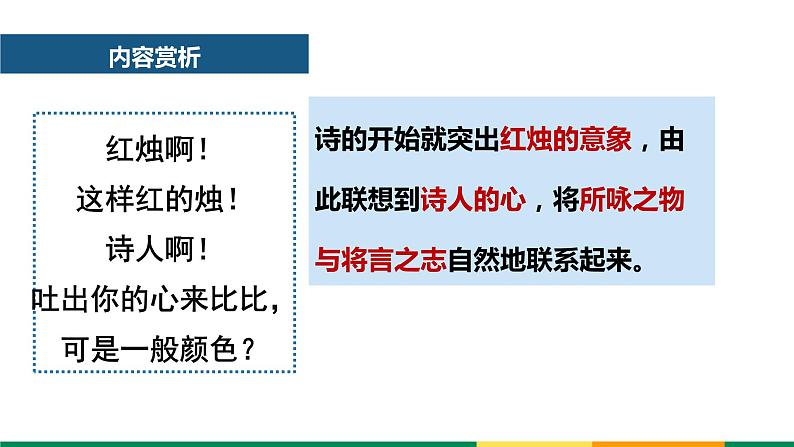 内容赏析

红烛啊！
这样红的烛！
诗人啊！
吐出你的心来比比，
可是一般颜色？

诗的开始就突出红烛的意象，由此联想到诗人的心，将所咏之物与将言之志自然地联系起来。